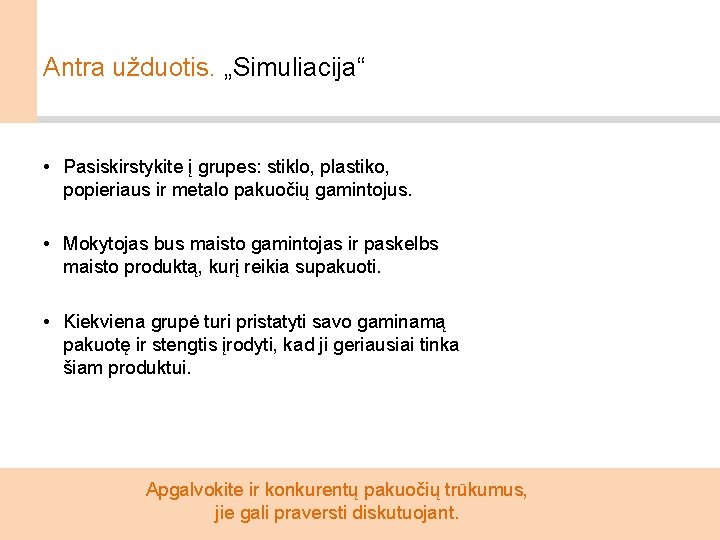 Antra užduotis. „Simuliacija“

• Pasiskirstykite į grupes: stiklo, plastiko, popieriaus ir metalo pakuočių gamintojus.

• Mokytojas bus maisto gamintojas ir paskelbs maisto produktą, kurį reikia supakuoti.

• Kiekviena grupė turi pristatyti savo gaminamą pakuotę ir stengtis įrodyti, kad ji geriausiai tinka šiam produktui.

Apgalvokite ir konkurentų pakuočių trūkumus, jie gali praversti diskutuojant.